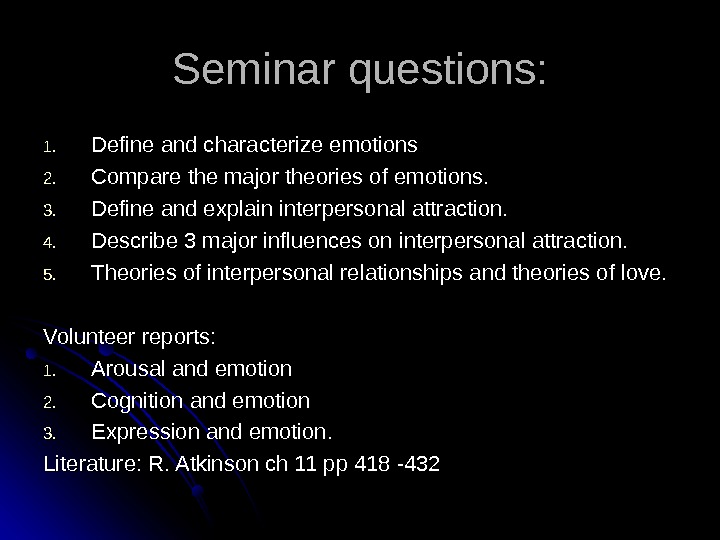 Seminar questions:

1. Define and characterize emotions
2. Compare the major theories of emotions.
3. Define and explain interpersonal attraction.
4. Describe 3 major influences on interpersonal attraction.
5. Theories of interpersonal relationships and theories of love.

Volunteer reports:
1. Arousal and emotion
2. Cognition and emotion
3. Expression and emotion.
Literature: R. Atkinson ch 11 pp 418 -432